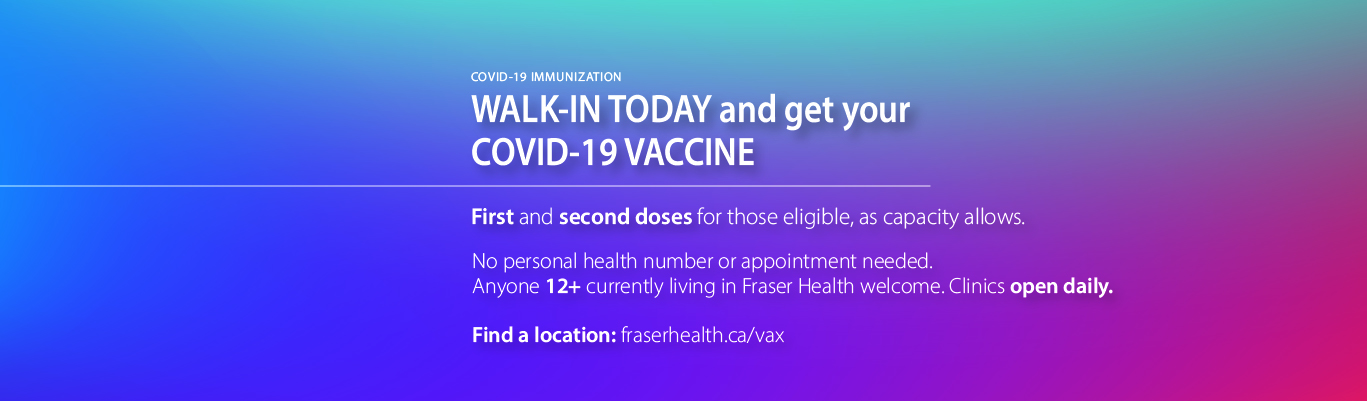 COVID-19 IMMUNIZATION

WALK-IN TODAY and get your COVID-19 VACCINE

First and second doses for those eligible, as capacity allows.

No personal health number or appointment needed.
Anyone 12+ currently living in Fraser Health welcome. Clinics open daily.

Find a location: fraserhealth.ca/vax